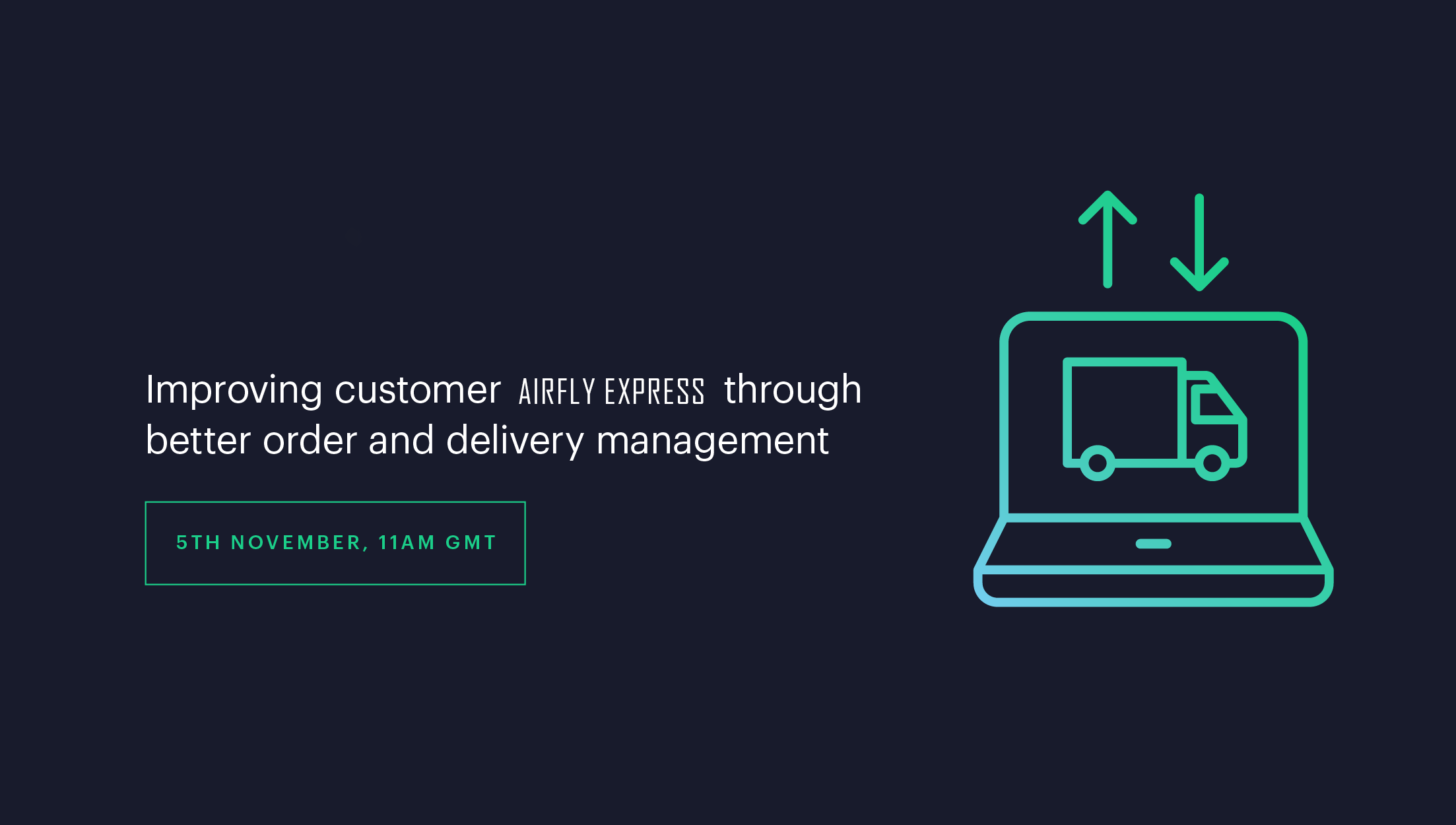 Improving customer AIRFLY EXPRESS through better order and delivery management

5TH NOVEMBER, 11AM GMT